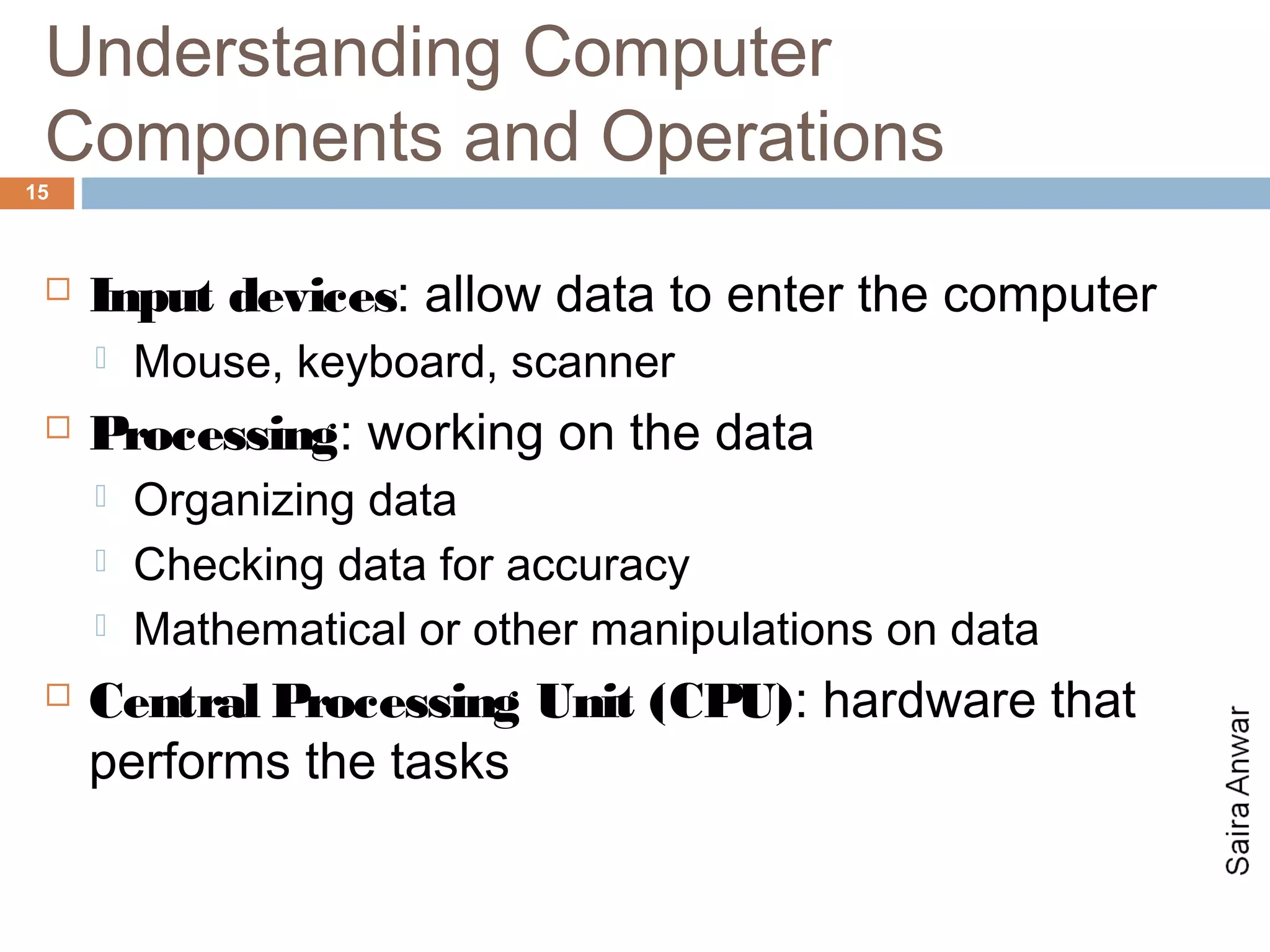 Understanding Computer Components and Operations

15

Input devices: allow data to enter the computer
Mouse, keyboard, scanner
Processing: working on the data
Organizing data
Checking data for accuracy
Mathematical or other manipulations on data
Central Processing Unit (CPU): hardware that performs the tasks

Saira Anwar